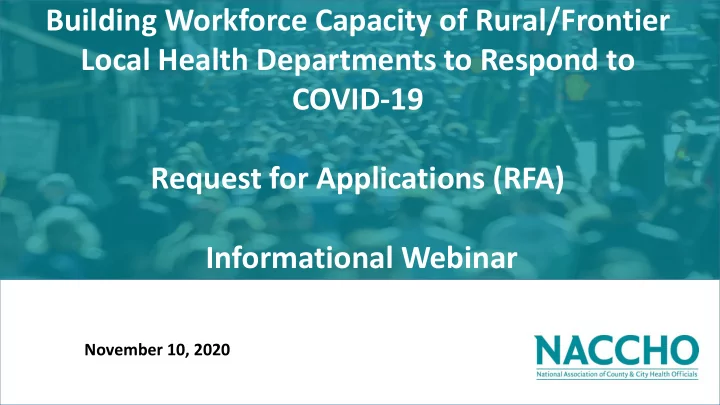 Building Workforce Capacity of Rural/Frontier Local Health Departments to Respond to COVID-19

Request for Applications (RFA)

Informational Webinar

November 10, 2020

NACCHO
National Association of County & City Health Officials